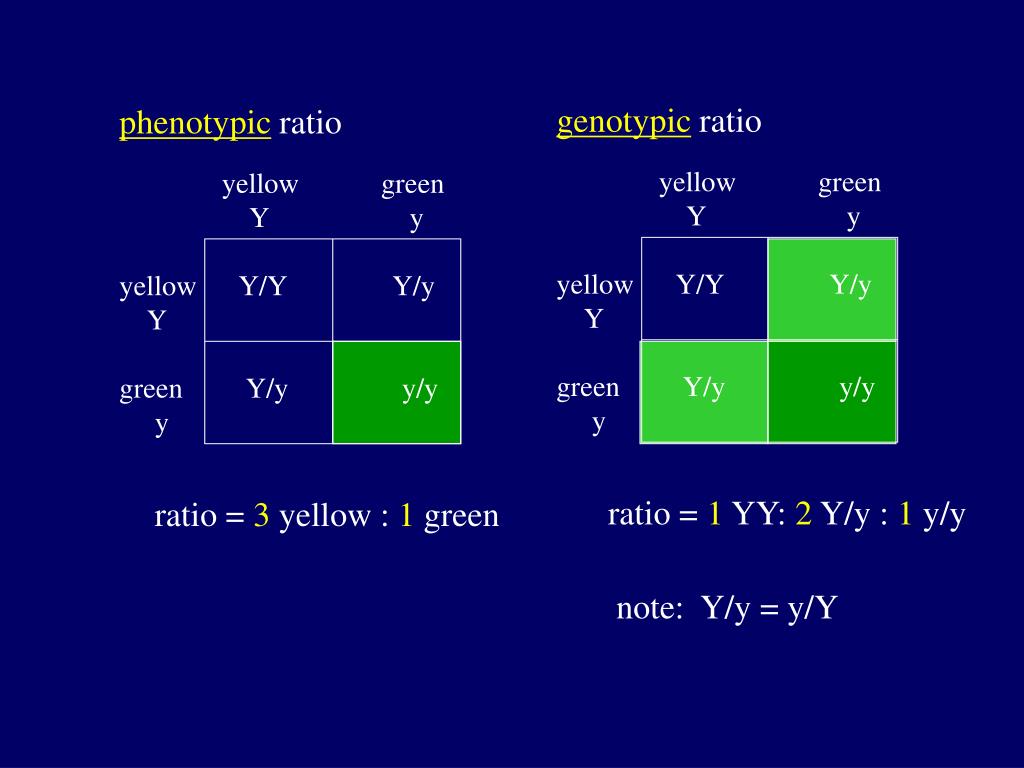 phenotypic ratio

| | yellow Y | green y |
|---|---|---|
| yellow Y | Y/Y | Y/y |
| green y | Y/y | y/y |

ratio = 3 yellow : 1 green

genotypic ratio

| | yellow Y | green y |
|---|---|---|
| yellow Y | Y/Y | Y/y |
| green y | Y/y | y/y |

ratio = 1 YY: 2 Y/y : 1 y/y

note: Y/y = y/Y